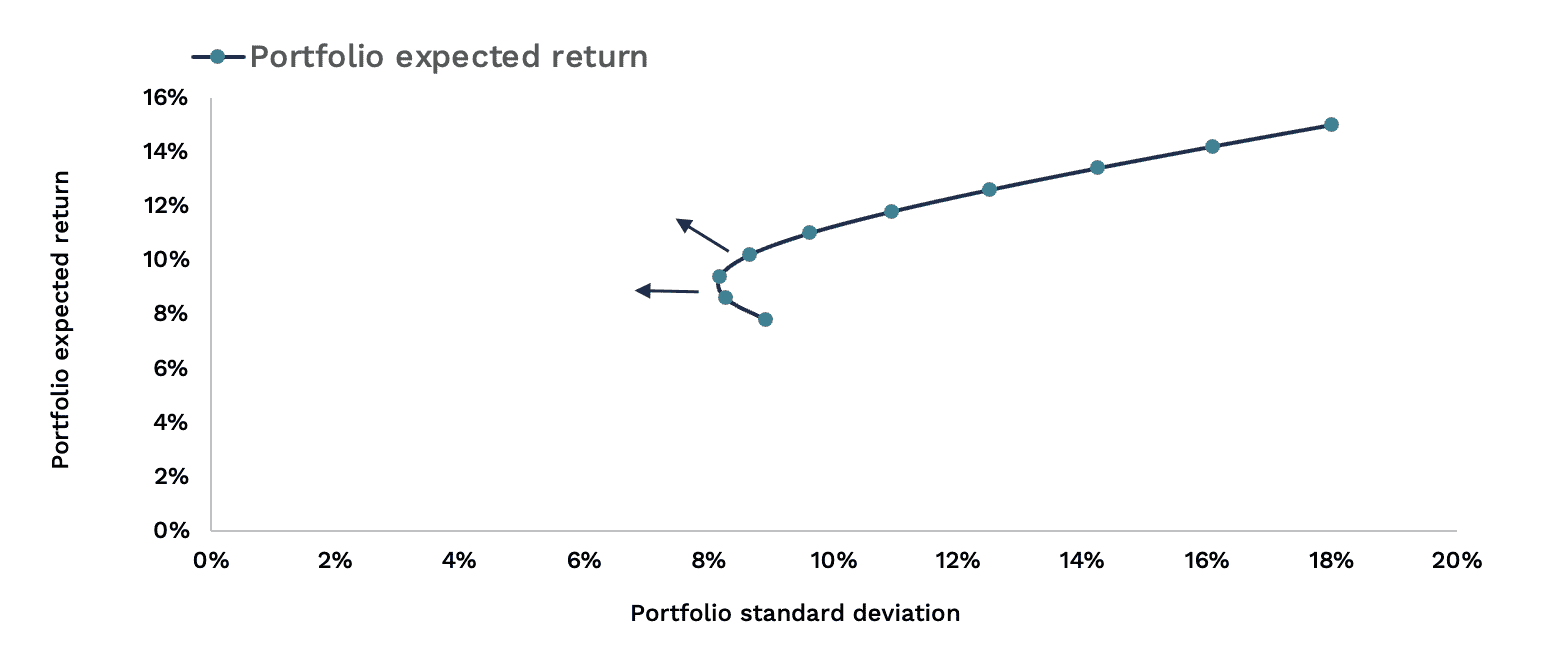 Portfolio expected return

Portfolio expected return

16%
14%
12%
10%
8%
6%
4%
2%
0%

0%
2%
4%
6%
8%
10%
12%
14%
16%
18%
20%

Portfolio standard deviation